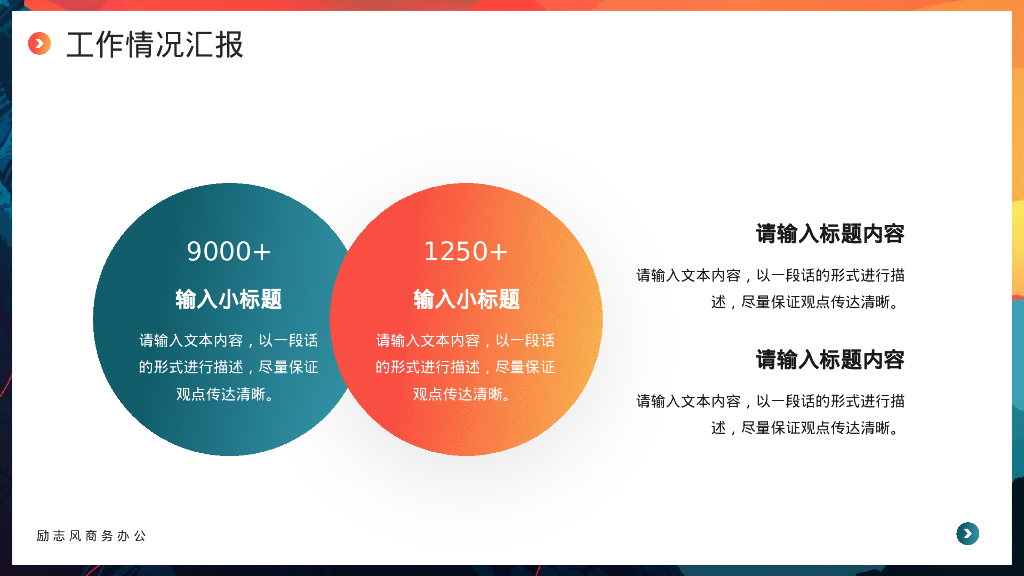 工作情况汇报

9000+

输入小标题

请输入文本内容，以一段话的形式进行描述，尽量保证观点传达清晰。

1250+

输入小标题

请输入文本内容，以一段话的形式进行描述，尽量保证观点传达清晰。

请输入标题内容

请输入文本内容，以一段话的形式进行描述，尽量保证观点传达清晰。

请输入标题内容

请输入文本内容，以一段话的形式进行描述，尽量保证观点传达清晰。

励志风商务办公